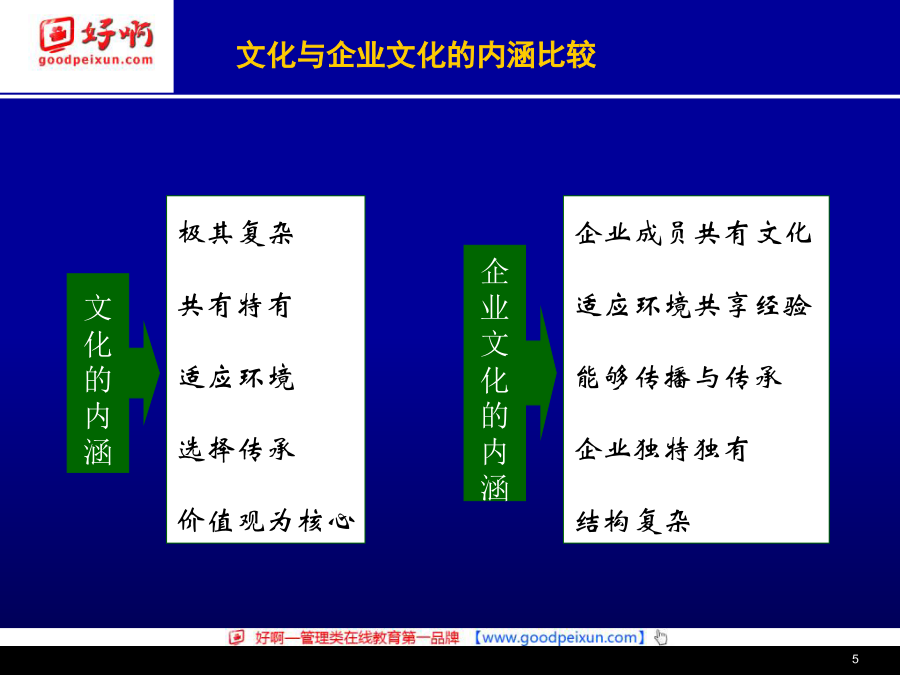 好啊
goodpeixun.com

文化与企业文化的内涵比较

文化的内涵

极其复杂

共有特有

适应环境

选择传承

价值观为核心

企业文化的内涵

企业成员共有文化

适应环境共享经验

能够传播与传承

企业独特独有

结构复杂

好啊—管理类在线教育第一品牌 【www.goodpeixun.com】

5